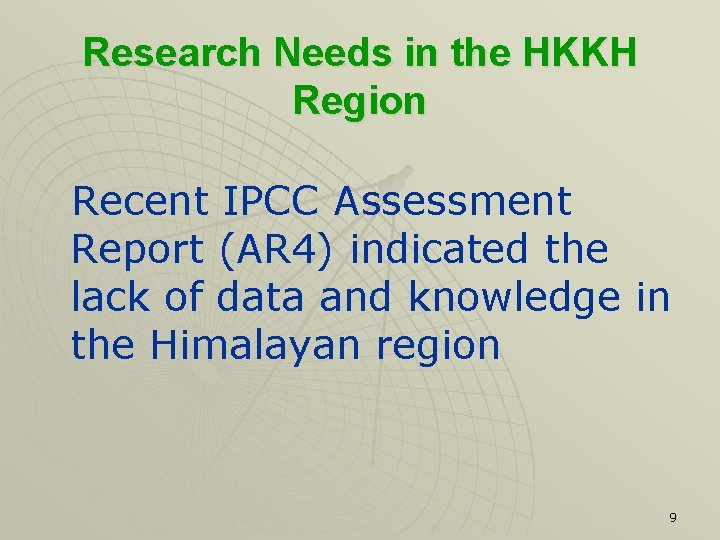 Research Needs in the HKKH Region

Recent IPCC Assessment Report (AR4) indicated the lack of data and knowledge in the Himalayan region

9